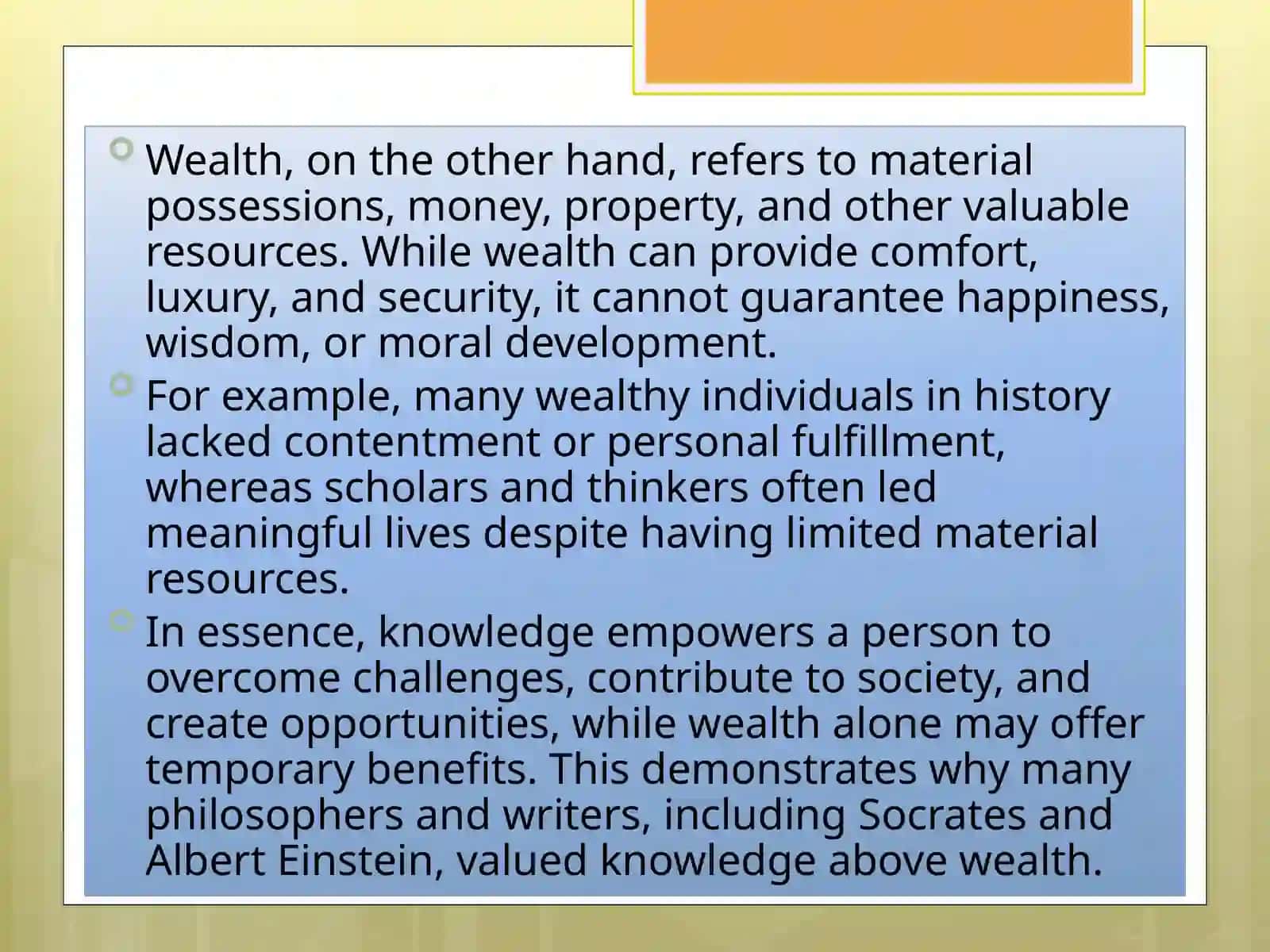 Wealth, on the other hand, refers to material possessions, money, property, and other valuable resources. While wealth can provide comfort, luxury, and security, it cannot guarantee happiness, wisdom, or moral development.

For example, many wealthy individuals in history lacked contentment or personal fulfillment, whereas scholars and thinkers often led meaningful lives despite having limited material resources.

In essence, knowledge empowers a person to overcome challenges, contribute to society, and create opportunities, while wealth alone may offer temporary benefits. This demonstrates why many philosophers and writers, including Socrates and Albert Einstein, valued knowledge above wealth.